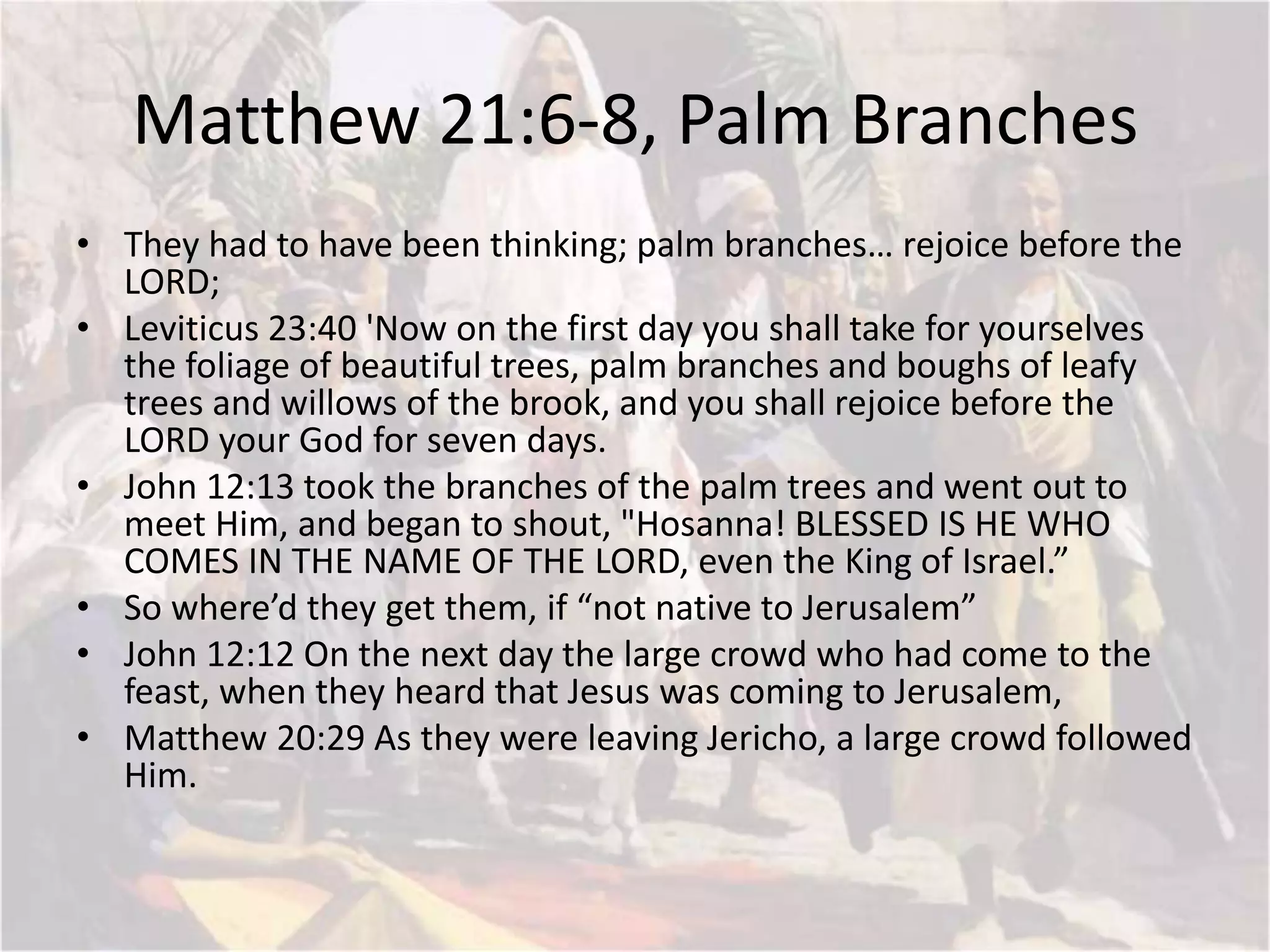 Matthew 21:6-8, Palm Branches

• They had to have been thinking; palm branches… rejoice before the LORD;
• Leviticus 23:40 'Now on the first day you shall take for yourselves the foliage of beautiful trees, palm branches and boughs of leafy trees and willows of the brook, and you shall rejoice before the LORD your God for seven days.
• John 12:13 took the branches of the palm trees and went out to meet Him, and began to shout, "Hosanna! BLESSED IS HE WHO COMES IN THE NAME OF THE LORD, even the King of Israel.”
• So where’d they get them, if “not native to Jerusalem”
• John 12:12 On the next day the large crowd who had come to the feast, when they heard that Jesus was coming to Jerusalem,
• Matthew 20:29 As they were leaving Jericho, a large crowd followed Him.